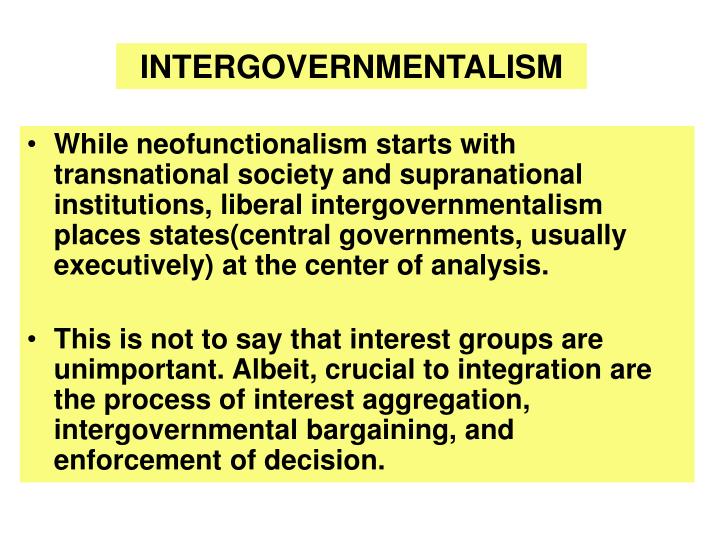 INTERGOVERNMENTALISM

• While neofunctionalism starts with transnational society and supranational institutions, liberal intergovernmentalism places states(central governments, usually executively) at the center of analysis.

• This is not to say that interest groups are unimportant. Albeit, crucial to integration are the process of interest aggregation, intergovernmental bargaining, and enforcement of decision.